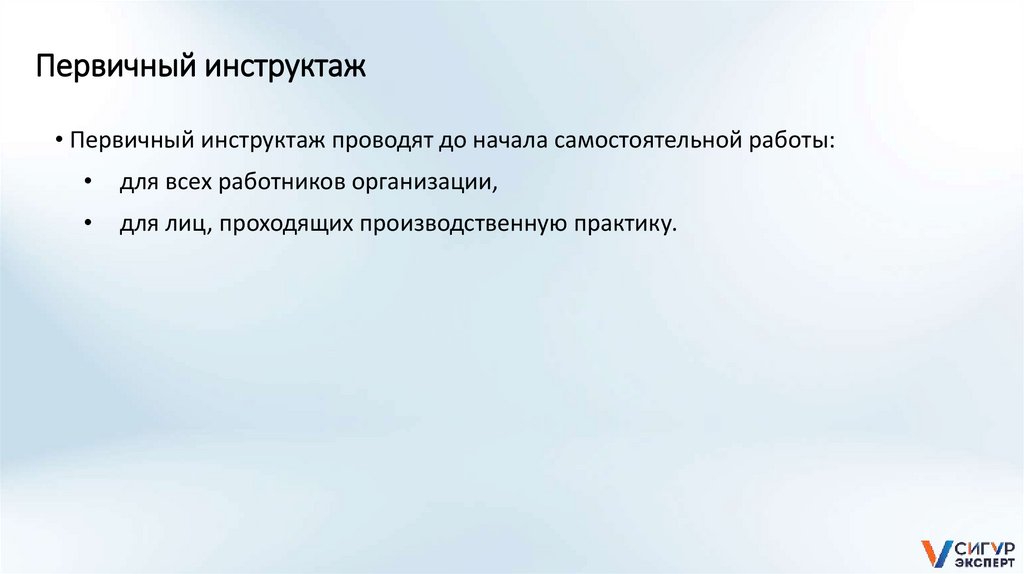 Первичный инструктаж

• Первичный инструктаж проводят до начала самостоятельной работы:

• для всех работников организации,

• для лиц, проходящих производственную практику.

СИГУР ЭКСПЕРТ